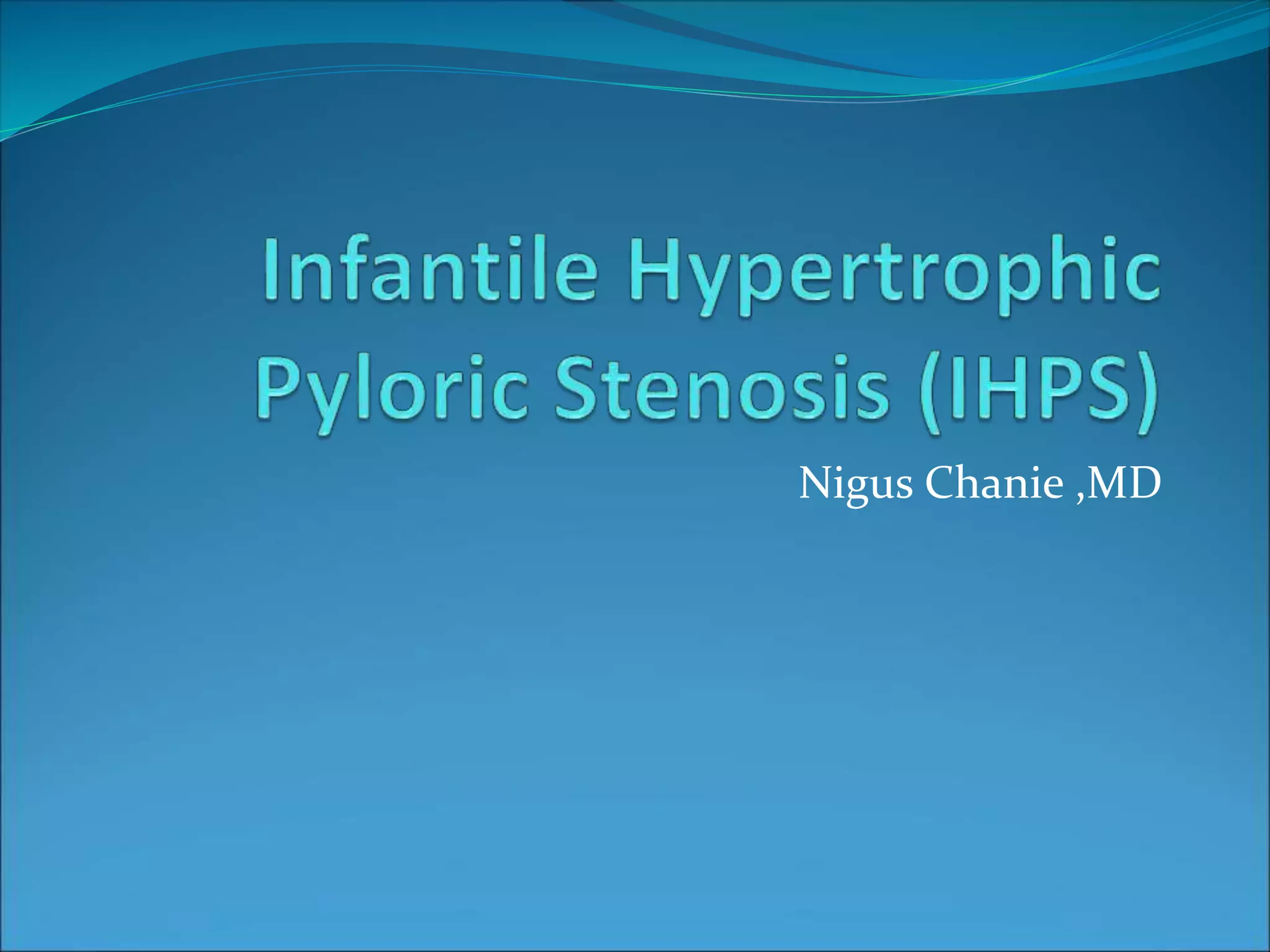 Infantile Hypertrophic Pyloric Stenosis (IHPS)

Nigus Chanie ,MD